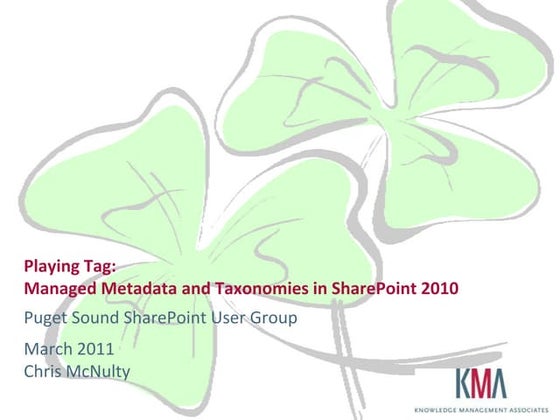 Playing Tag:
Managed Metadata and Taxonomies in SharePoint 2010

Puget Sound SharePoint User Group

March 2011
Chris McNulty

KMA
KNOWLEDGE MANAGEMENT ASSOCIATES